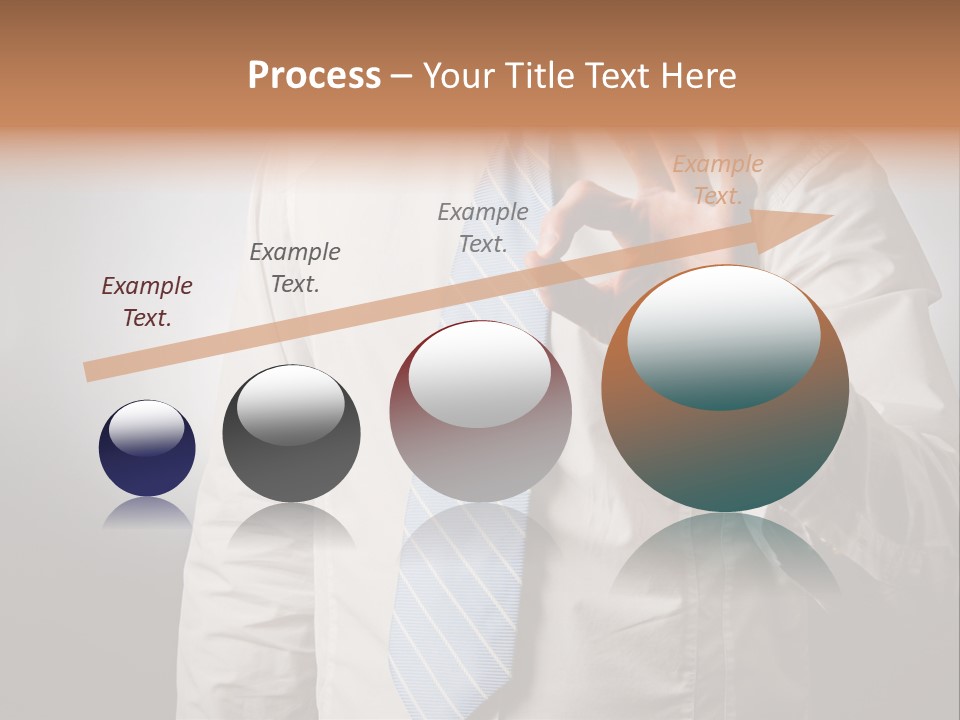 Process – Your Title Text Here

Example Text.

Example Text.

Example Text.

Example Text.